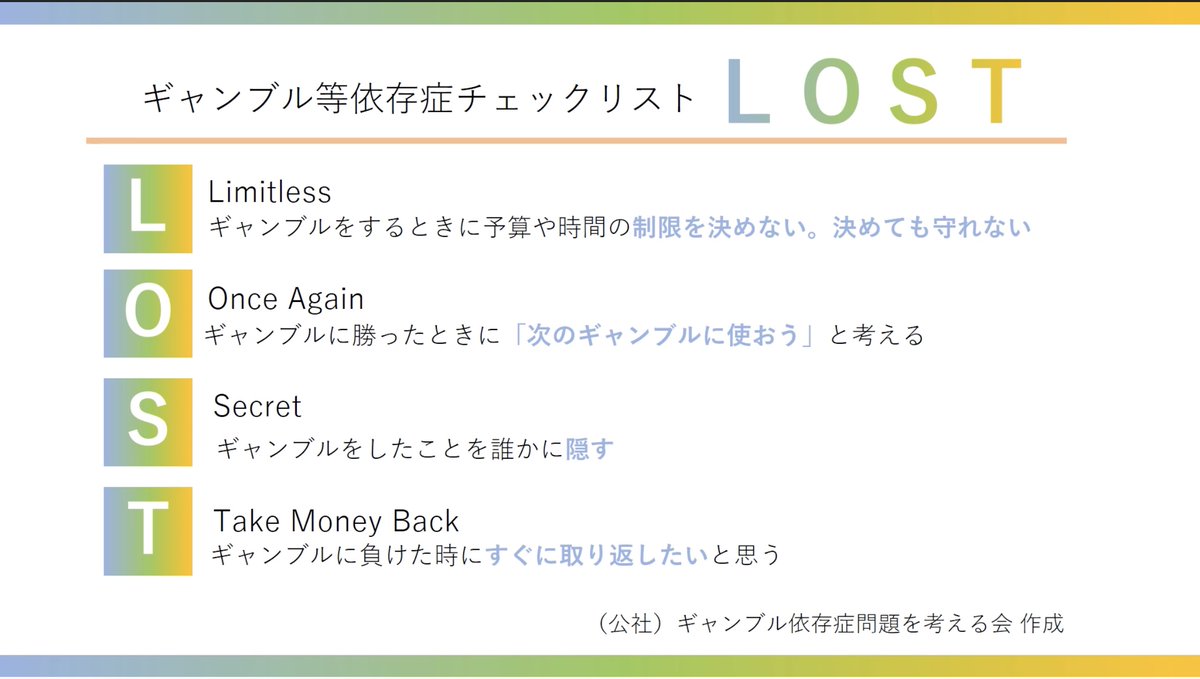 ギャンブル等依存症チェックリスト LOST

L
Limitless
ギャンブルをするときに予算や時間の制限を決めない。決めても守れない

O
Once Again
ギャンブルに勝ったときに「次のギャンブルに使おう」と考える

S
Secret
ギャンブルをしたことを誰かに隠す

T
Take Money Back
ギャンブルに負けた時にすぐに取り返したいと思う

（公社）ギャンブル依存症問題を考える会 作成